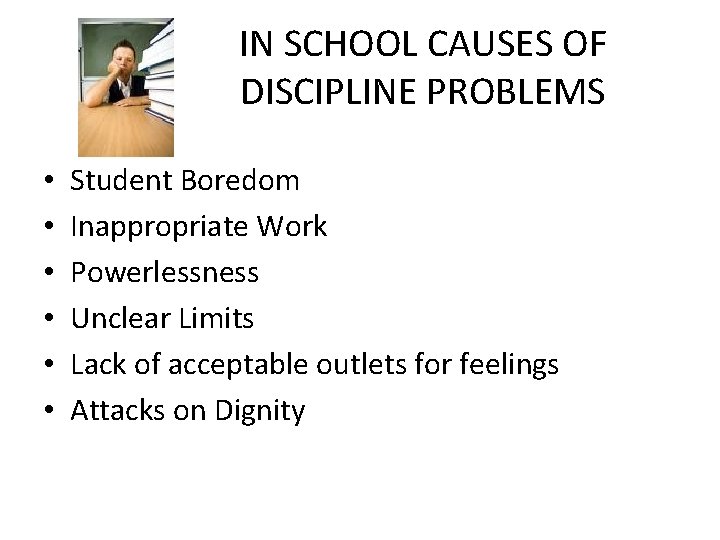 IN SCHOOL CAUSES OF DISCIPLINE PROBLEMS

• Student Boredom
• Inappropriate Work
• Powerlessness
• Unclear Limits
• Lack of acceptable outlets for feelings
• Attacks on Dignity